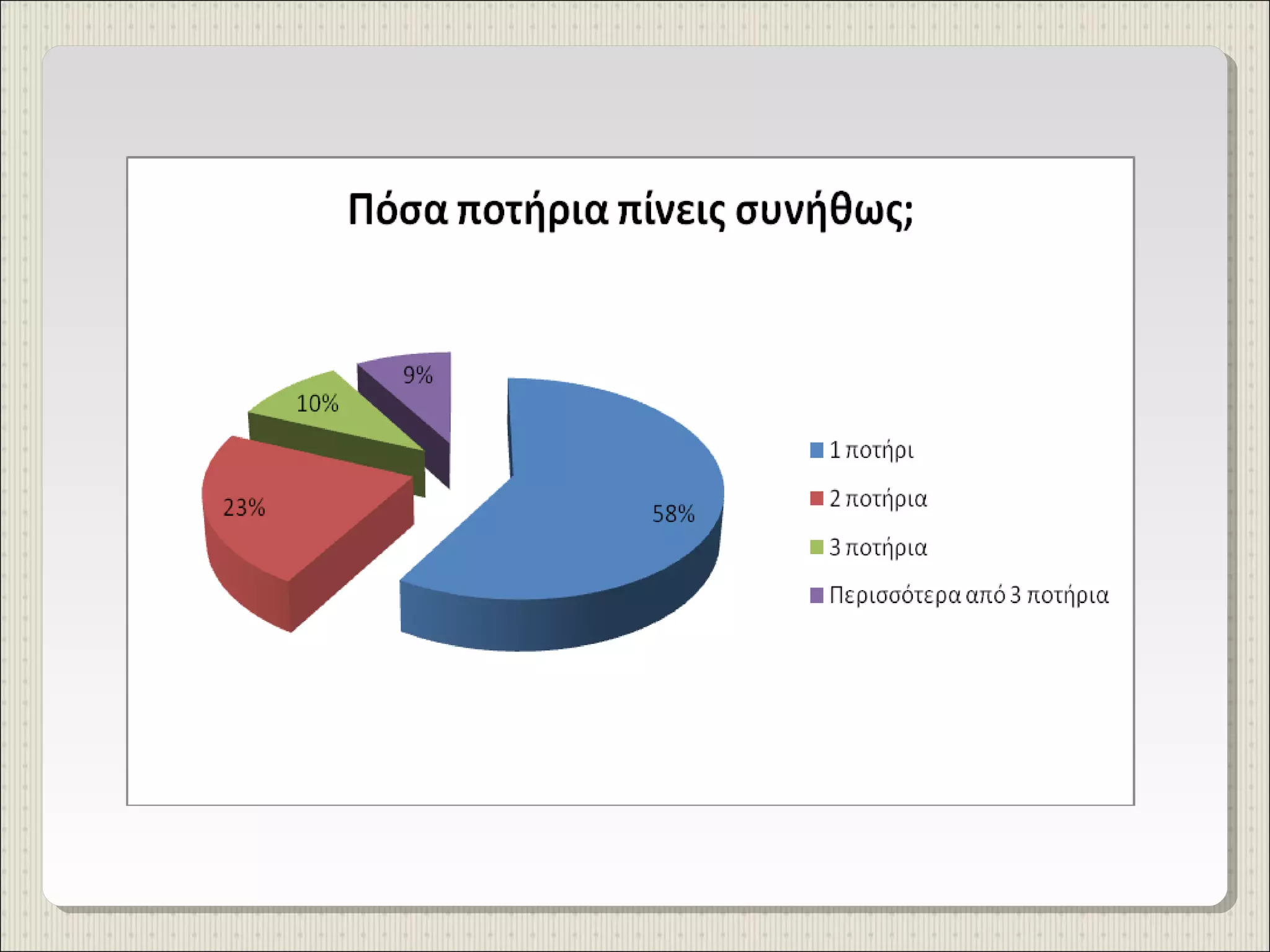 Πόσα ποτήρια πίνεις συνήθως;

9%
10%
23%
58%

1 ποτήρι
2 ποτήρια
3 ποτήρια
Περισσότερα από 3 ποτήρια